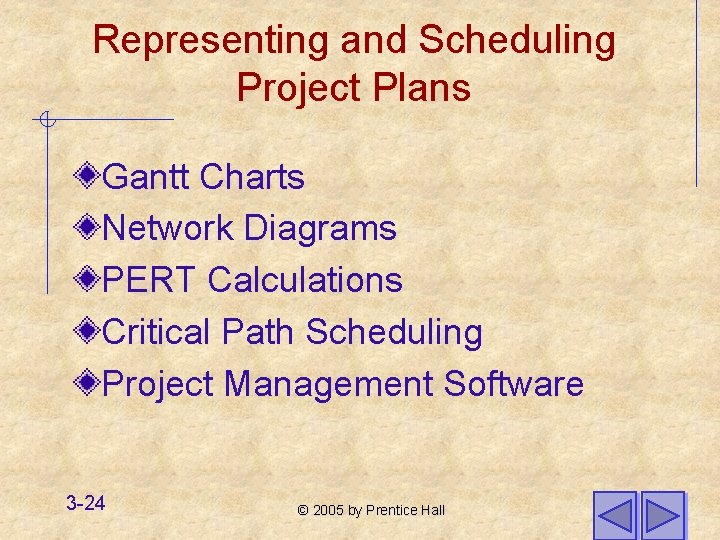 Representing and Scheduling Project Plans

Gantt Charts
Network Diagrams
PERT Calculations
Critical Path Scheduling
Project Management Software

3-24

© 2005 by Prentice Hall